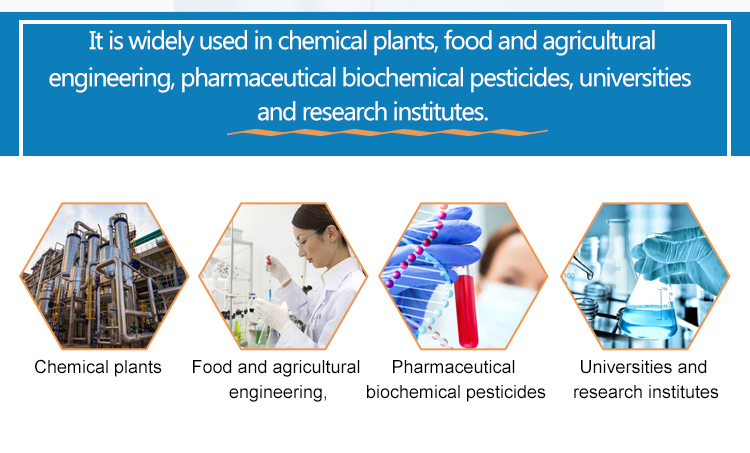 It is widely used in chemical plants, food and agricultural engineering, pharmaceutical biochemical pesticides, universities and research institutes.

Chemical plants

Food and agricultural engineering,

Pharmaceutical biochemical pesticides

Universities and research institutes